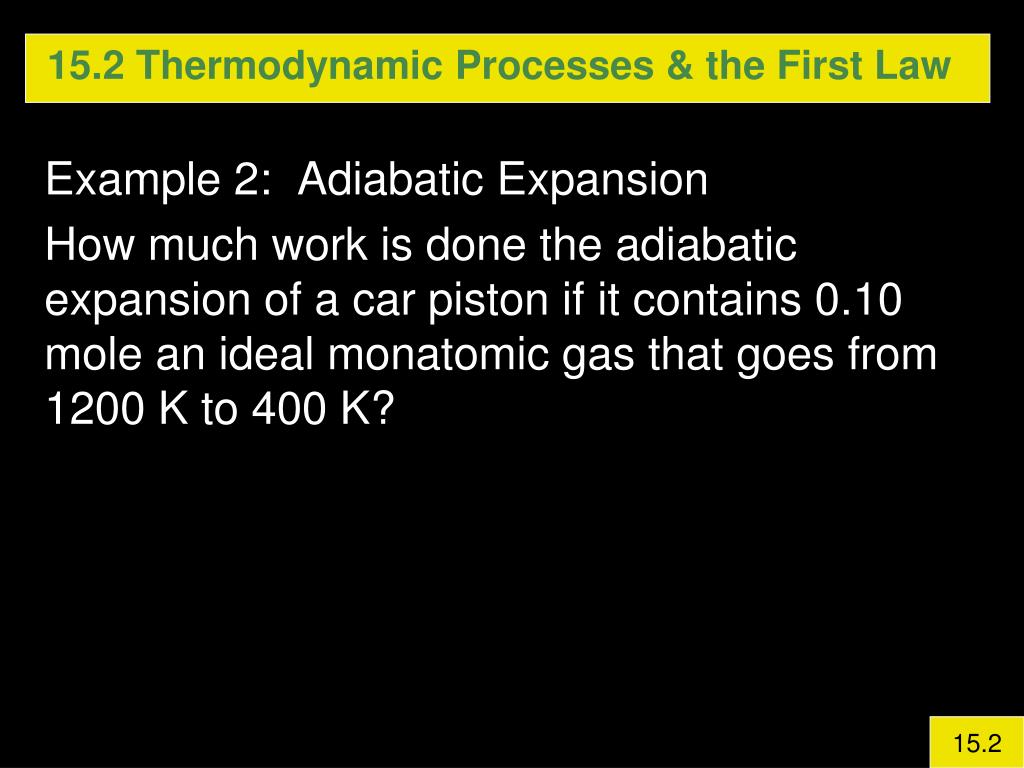 15.2 Thermodynamic Processes & the First Law

Example 2: Adiabatic Expansion

How much work is done the adiabatic expansion of a car piston if it contains 0.10 mole an ideal monatomic gas that goes from 1200 K to 400 K?

15.2